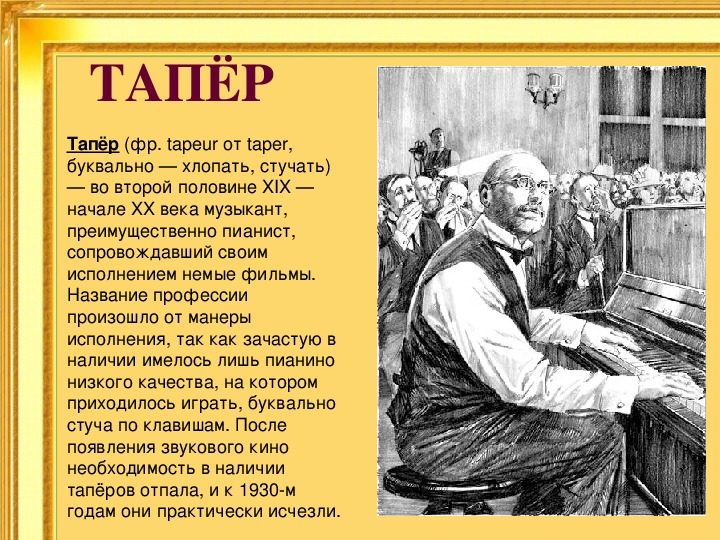 ТАПЁР

Тапёр (фр. tapeur от taper, буквально — хлопать, стучать) — во второй половине XIX — начале XX века музыкант, преимущественно пианист, сопровождавший своим исполнением немые фильмы. Название профессии произошло от манеры исполнения, так как зачастую в наличии имелось лишь пианино низкого качества, на котором приходилось играть, буквально стуча по клавишам. После появления звукового кино необходимость в наличии тапёров отпала, и к 1930-м годам они практически исчезли.